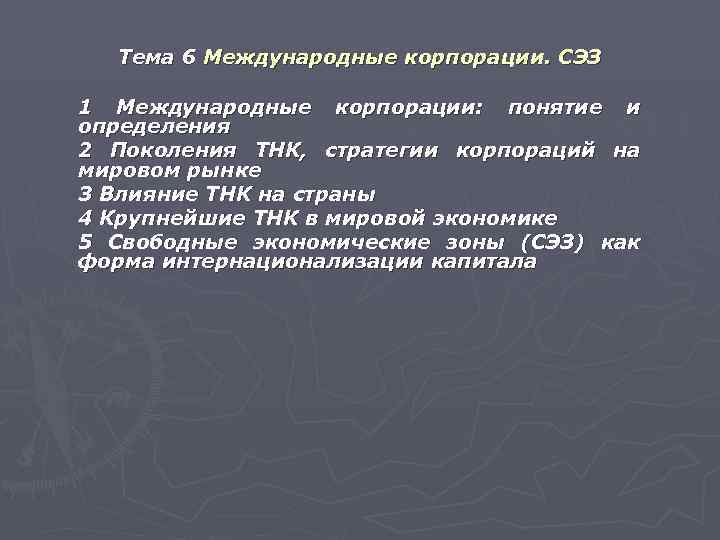 Тема 6 Международные корпорации. СЭЗ

1 Международные корпорации: понятие и определения

2 Поколения ТНК, стратегии корпораций на мировом рынке

3 Влияние ТНК на страны

4 Крупнейшие ТНК в мировой экономике

5 Свободные экономические зоны (СЭЗ) как форма интернационализации капитала